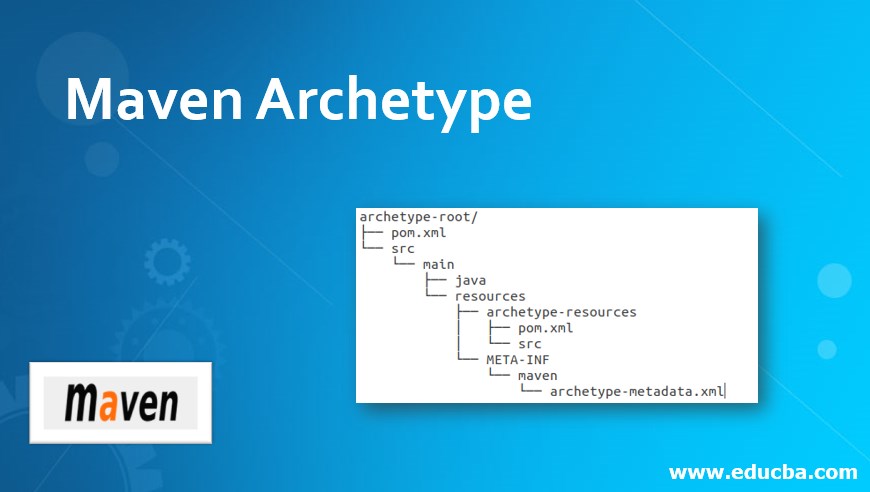 Maven Archetype

archetype-root/
├── pom.xml
└── src
    └── main
        ├── java
        └── resources
            ├── archetype-resources
            │   ├── pom.xml
            │   └── src
            └── META-INF
                └── maven
                    └── archetype-metadata.xml

maven

www.educba.com